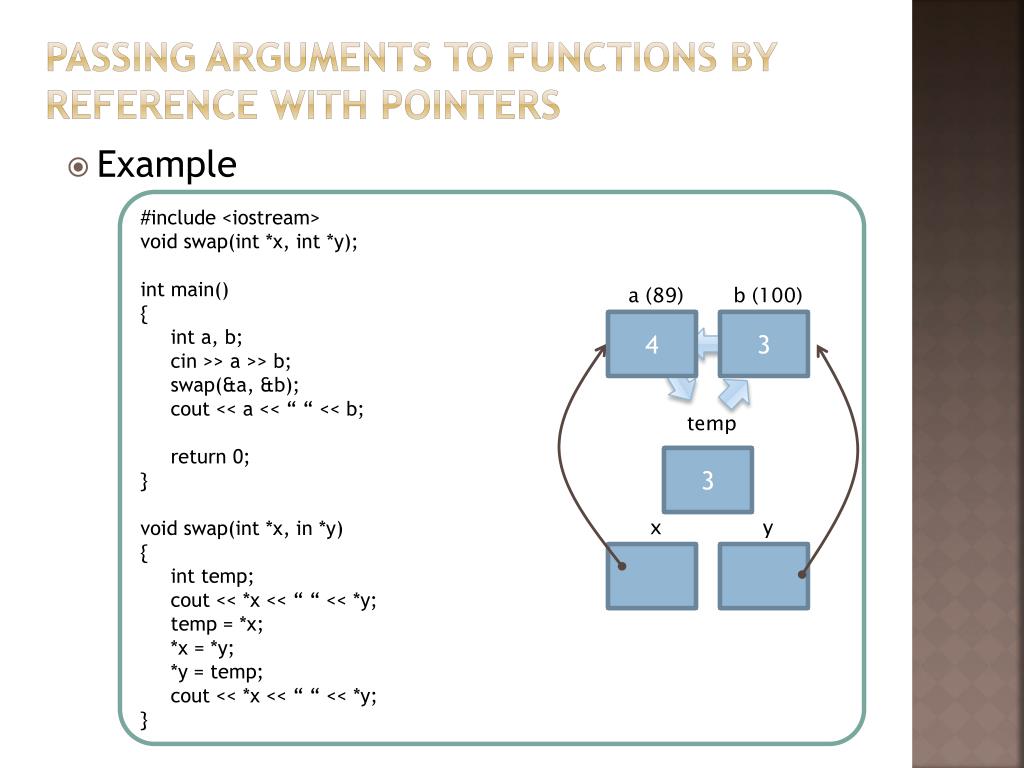 PASSING ARGUMENTS TO FUNCTIONS BY REFERENCE WITH POINTERS

Example

#include <iostream>
void swap(int *x, int *y);

int main()
{
int a, b;
cin >> a >> b;
swap(&a, &b);
cout << a << “ “ << b;

return 0;
}

void swap(int *x, in *y)
{
int temp;
cout << *x << “ “ << *y;
temp = *x;
*x = *y;
*y = temp;
cout << *x << “ “ << *y;
}

a (89)
b (100)
4
3
temp
3
x
y